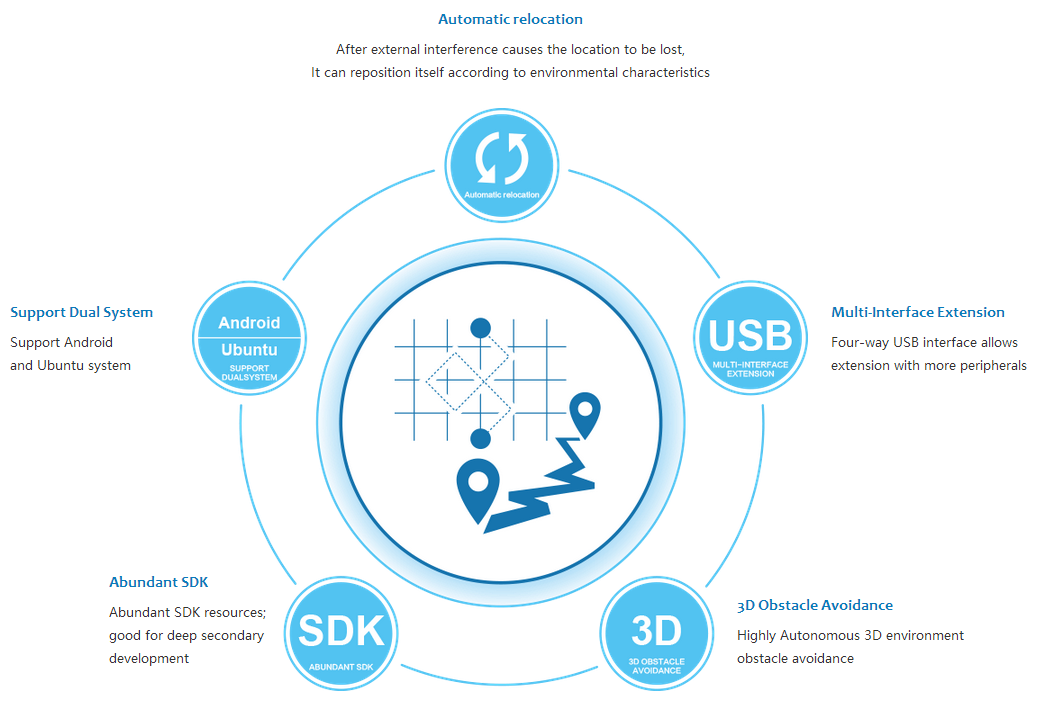 Automatic relocation

After external interference causes the location to be lost,
It can reposition itself according to environmental characteristics

Automatic relocation

Support Dual System

Support Android
and Ubuntu system

Android
Ubuntu
SUPPORT DUALSYSTEM

USB
MULTI-INTERFACE EXTENSION

Multi-Interface Extension

Four-way USB interface allows extension with more peripherals

Abundant SDK

Abundant SDK resources; good for deep secondary development

SDK
ABUNDANT SDK

3D
3D OBSTACLE AVOIDANCE

3D Obstacle Avoidance

Highly Autonomous 3D environment obstacle avoidance